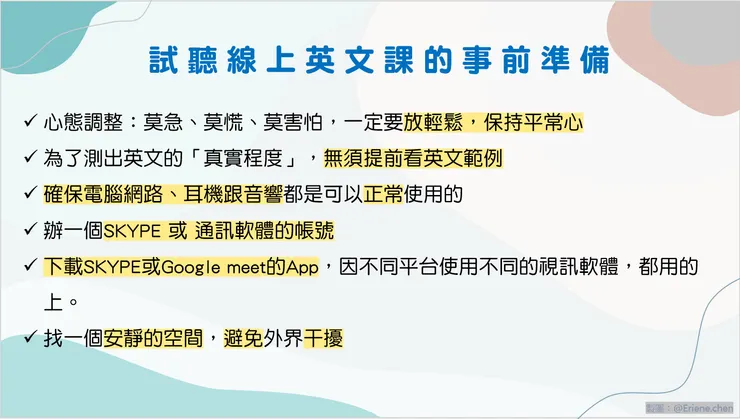 試聽線上英文課的事前準備

✓ 心態調整：莫急、莫慌、莫害怕，一定要放輕鬆，保持平常心

✓ 為了測出英文的「真實程度」，無須提前看英文範例

✓ 確保電腦網路、耳機跟音響都是可以正常使用的

✓ 辦一個SKYPE 或 通訊軟體的帳號

✓ 下載SKYPE或Google meet的App，因不同平台使用不同的視訊軟體，都用的上。

✓ 找一個安靜的空間，避免外界干擾

製圖：@Eriene.chen